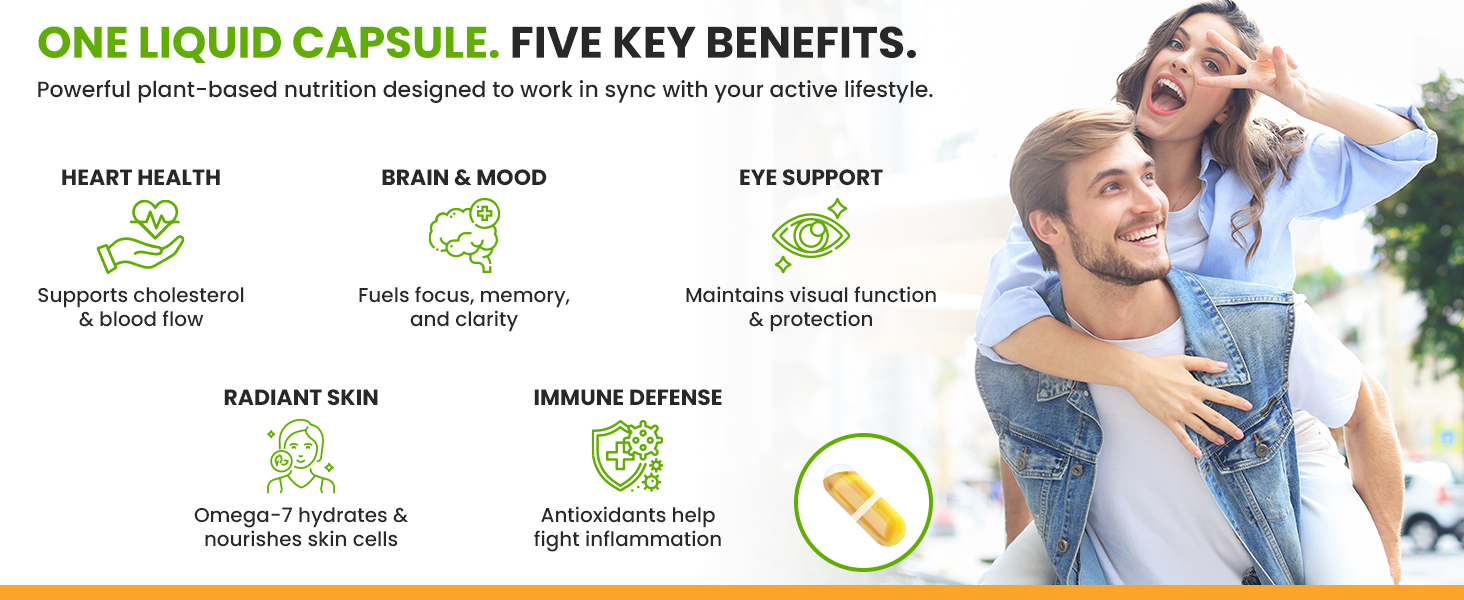 ONE LIQUID CAPSULE. FIVE KEY BENEFITS.

Powerful plant-based nutrition designed to work in sync with your active lifestyle.

HEART HEALTH

Supports cholesterol & blood flow

BRAIN & MOOD

Fuels focus, memory, and clarity

EYE SUPPORT

Maintains visual function & protection

RADIANT SKIN

Omega-7 hydrates & nourishes skin cells

IMMUNE DEFENSE

Antioxidants help fight inflammation